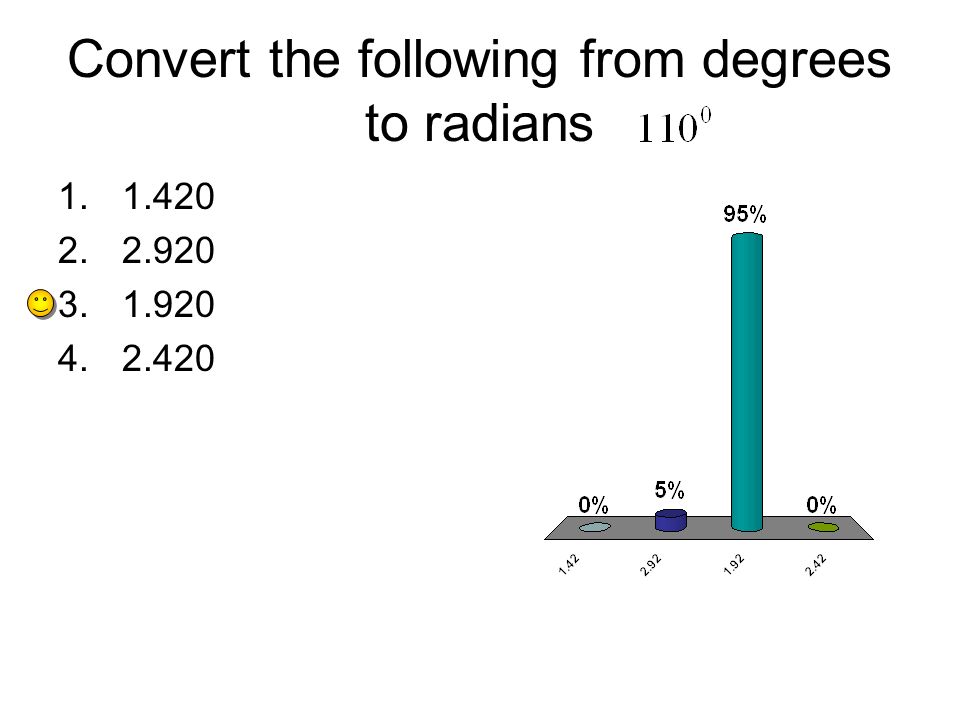 Convert the following from degrees to radians $110^0$

1. 1.420
2. 2.920
3. 1.920
4. 2.420

0%
5%
95%
0%

1.42
2.92
1.92
2.42